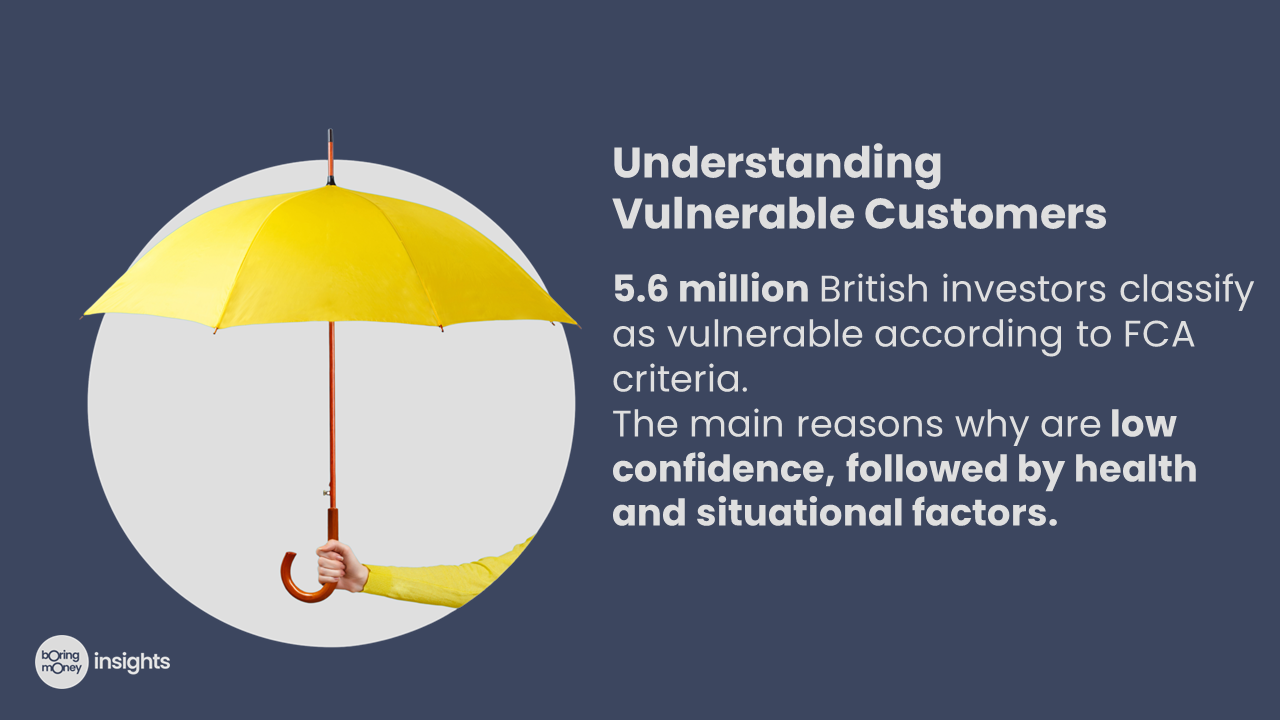 Understanding Vulnerable Customers

5.6 million British investors classify as vulnerable according to FCA criteria.
The main reasons why are low confidence, followed by health and situational factors.

boring money insights